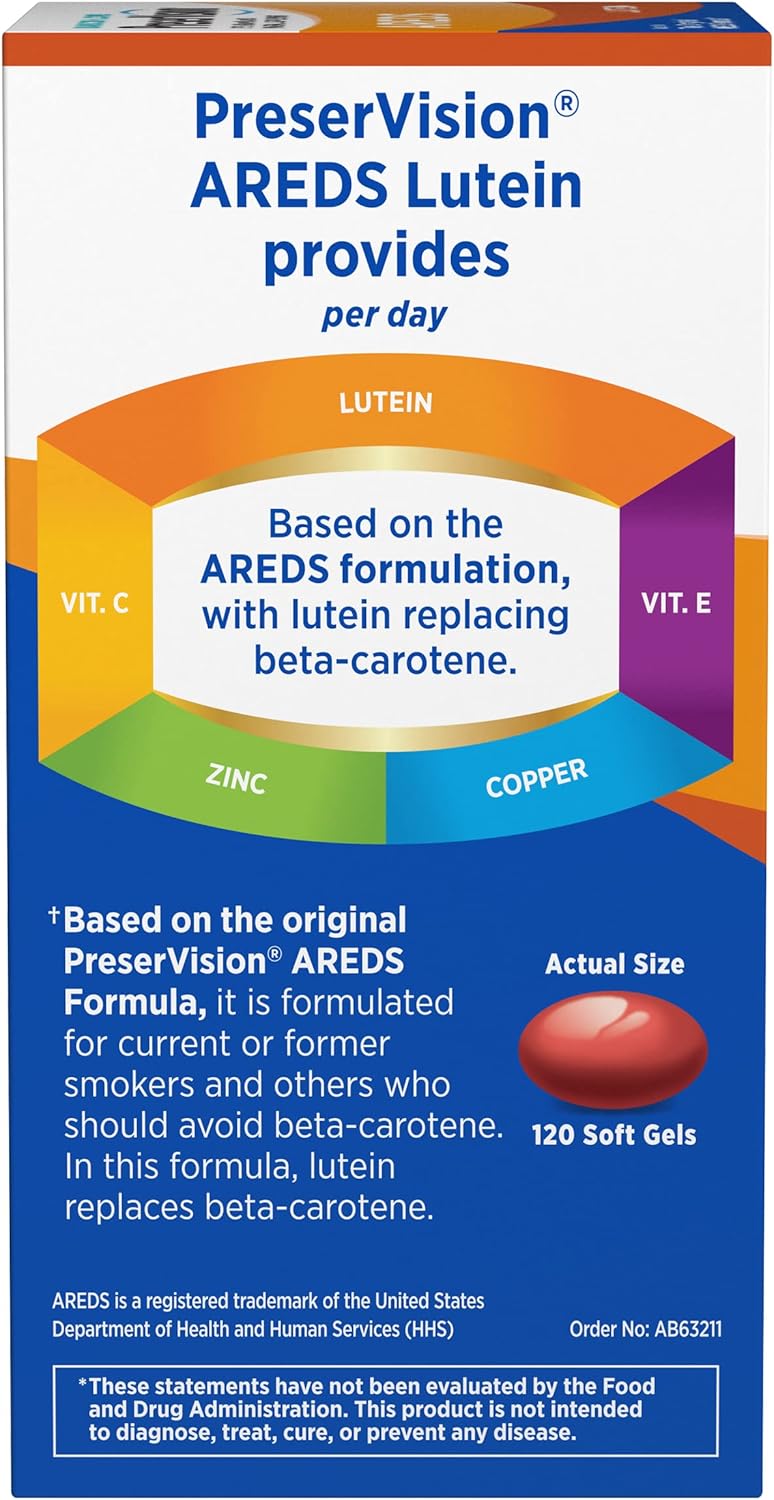 PreserVision®
AREDS Lutein
provides
per day

LUTEIN

VIT. C

Based on the AREDS formulation, with lutein replacing beta-carotene.

VIT. E

ZINC

COPPER

†Based on the original PreserVision® AREDS Formula, it is formulated for current or former smokers and others who should avoid beta-carotene. In this formula, lutein replaces beta-carotene.

Actual Size

120 Soft Gels

AREDS is a registered trademark of the United States Department of Health and Human Services (HHS)

Order No: AB63211

*These statements have not been evaluated by the Food and Drug Administration. This product is not intended to diagnose, treat, cure, or prevent any disease.